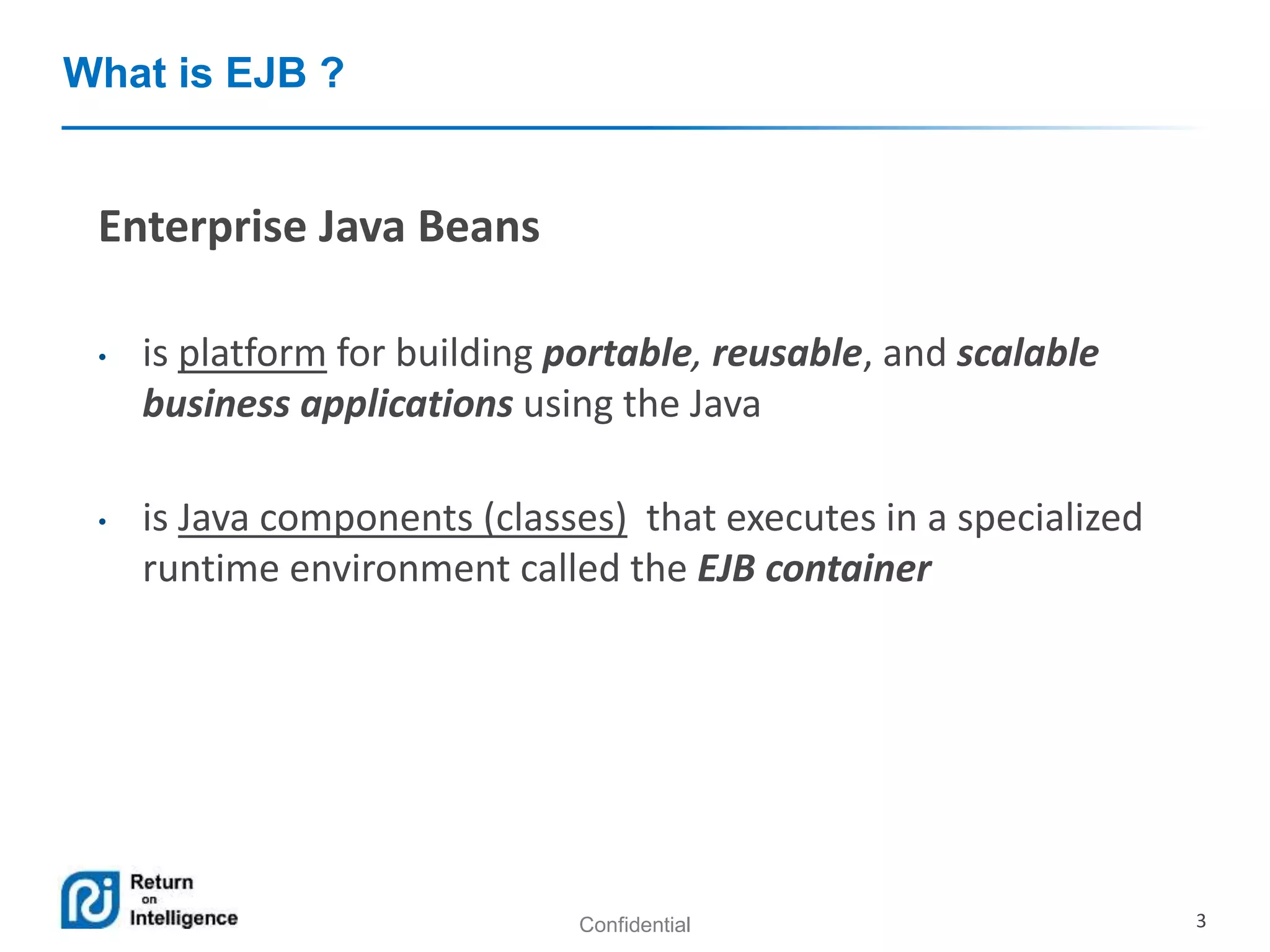 What is EJB ?

Enterprise Java Beans

• is platform for building portable, reusable, and scalable business applications using the Java

• is Java components (classes) that executes in a specialized runtime environment called the EJB container

Return on Intelligence

Confidential

3